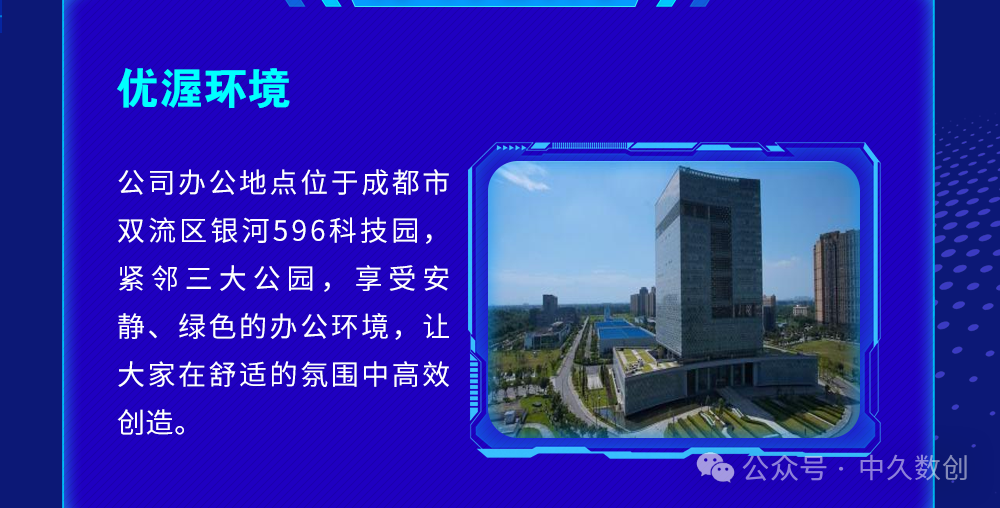 优渥环境

公司办公地点位于成都市双流区银河596科技园，紧邻三大公园，享受安静、绿色的办公环境，让大家在舒适的氛围中高效创造。

公众号 · 中久数创